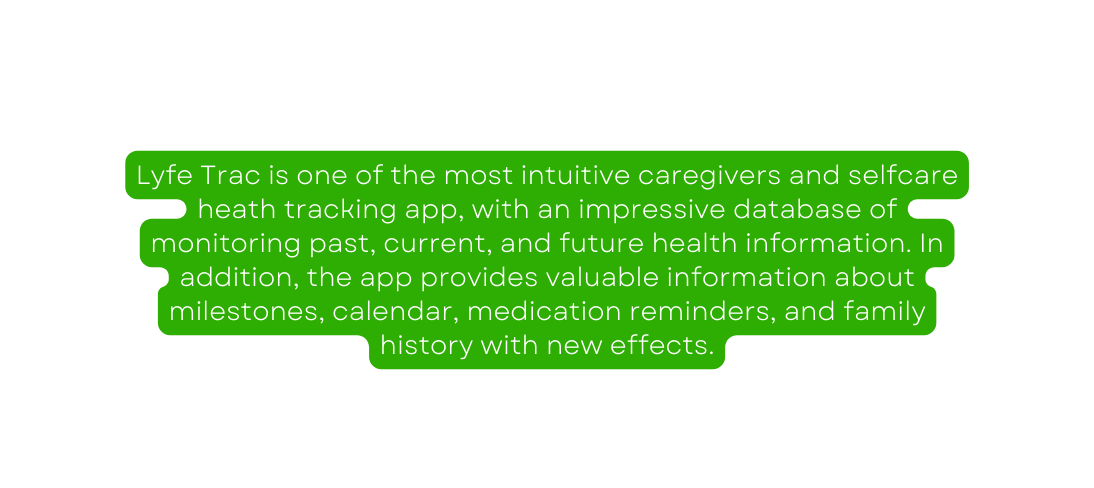 Lyfe Trac is one of the most intuitive caregivers and selfcare heath tracking app, with an impressive database of monitoring past, current, and future health information. In addition, the app provides valuable information about milestones, calendar, medication reminders, and family history with new effects.